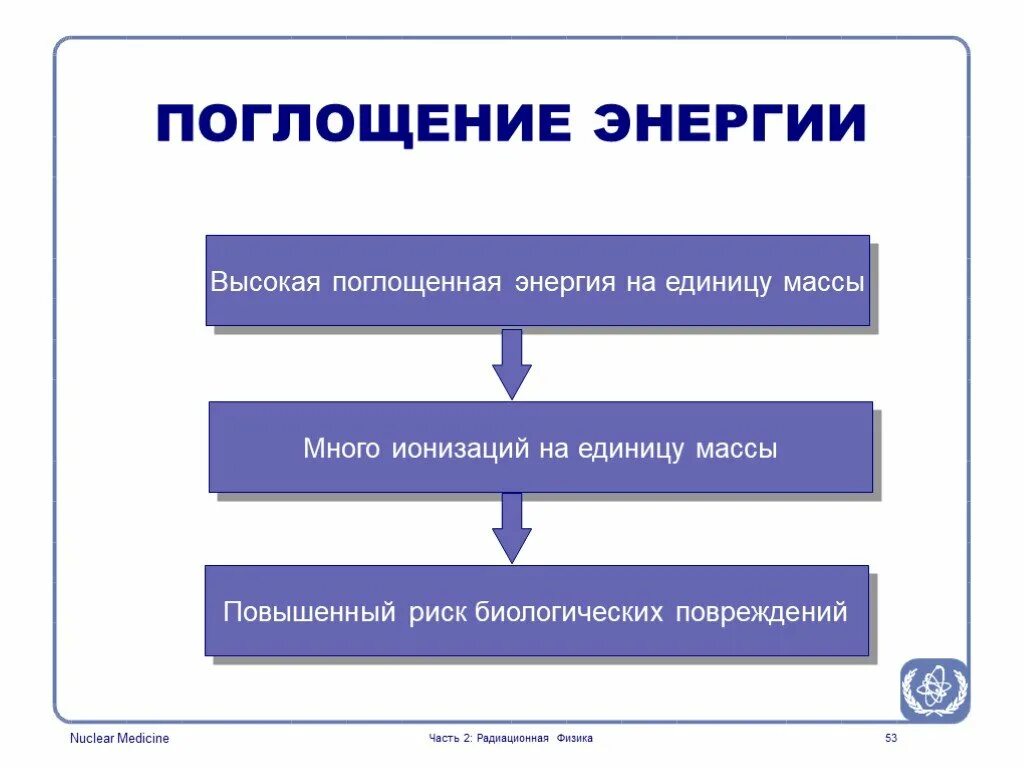 ПОГЛОЩЕНИЕ ЭНЕРГИИ

Высокая поглощенная энергия на единицу массы

Много ионизаций на единицу массы

Повышенный риск биологических повреждений

Nuclear Medicine

Часть 2: Радиационная Физика

53